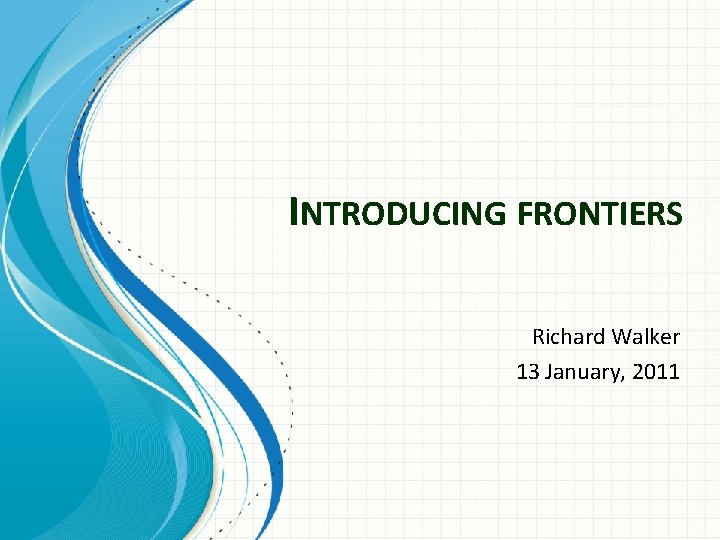 INTRODUCING FRONTIERS

Richard Walker
13 January, 2011